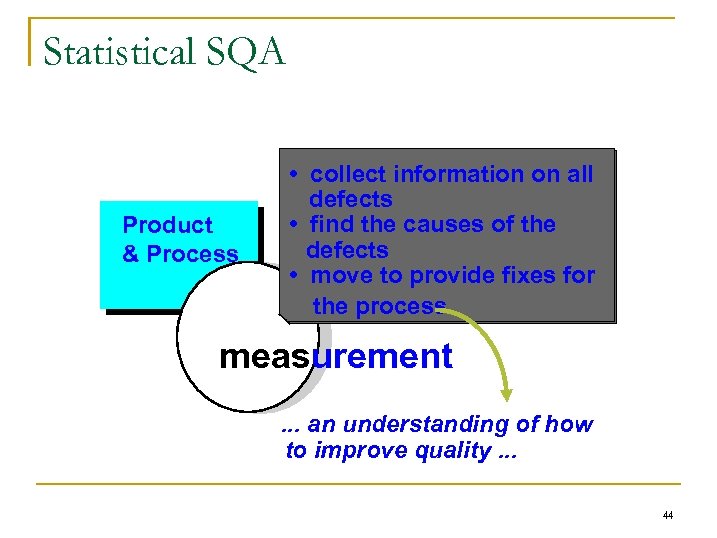 Statistical SQA

Product & Process

• collect information on all defects
• find the causes of the defects
• move to provide fixes for the process

measurement

... an understanding of how to improve quality ...

44